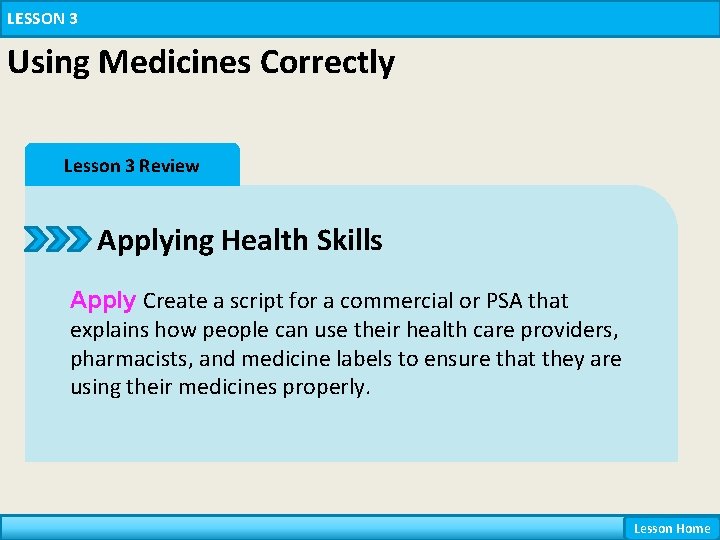 LESSON 3

Using Medicines Correctly

Lesson 3 Review

Applying Health Skills

Apply Create a script for a commercial or PSA that explains how people can use their health care providers, pharmacists, and medicine labels to ensure that they are using their medicines properly.

Lesson Home